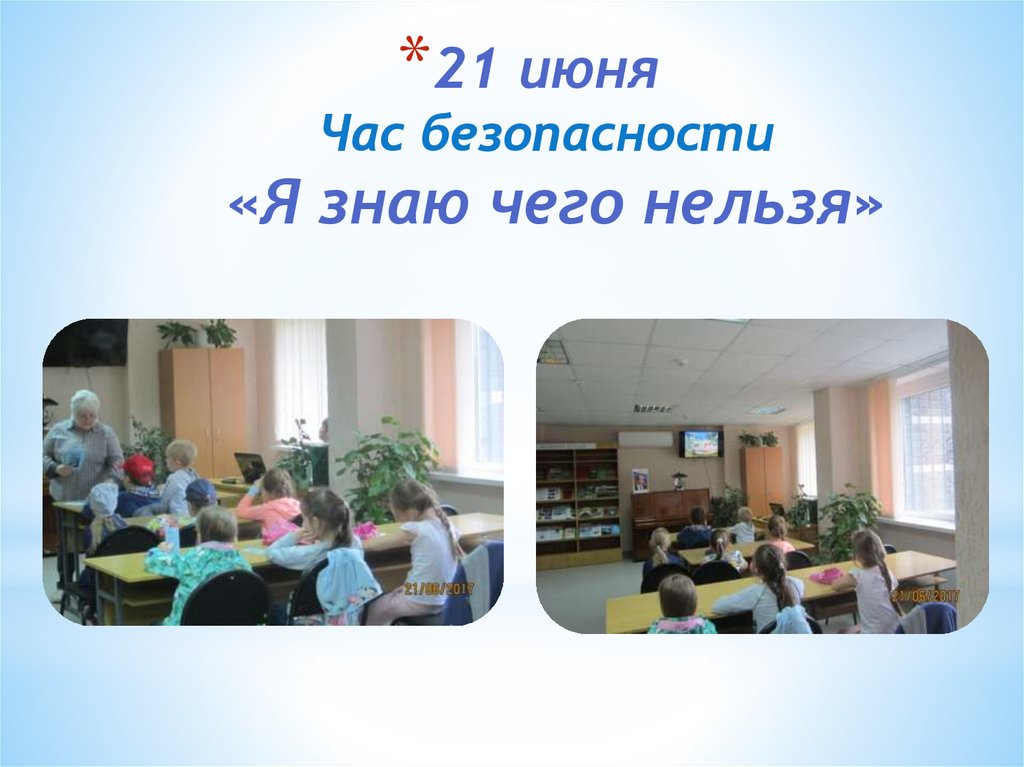 *21 июня
Час безопасности
«Я знаю чего нельзя»

21/06/2017

21/06/2017